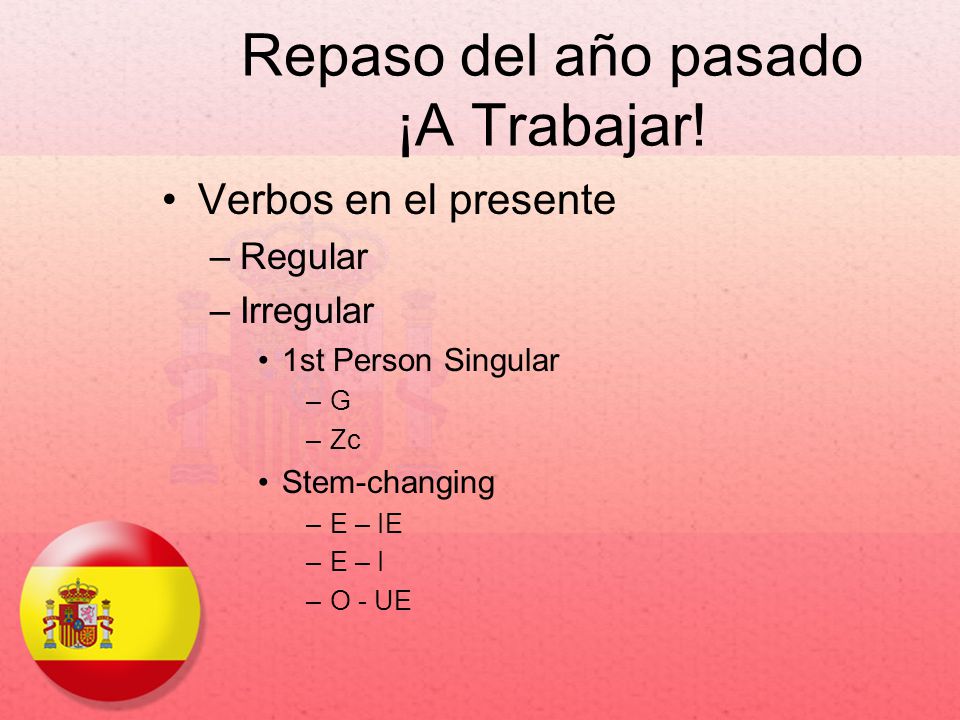 Repaso del año pasado
¡A Trabajar!

• Verbos en el presente
– Regular
– Irregular
• 1st Person Singular
– G
– Zc
• Stem-changing
– E – IE
– E – I
– O - UE